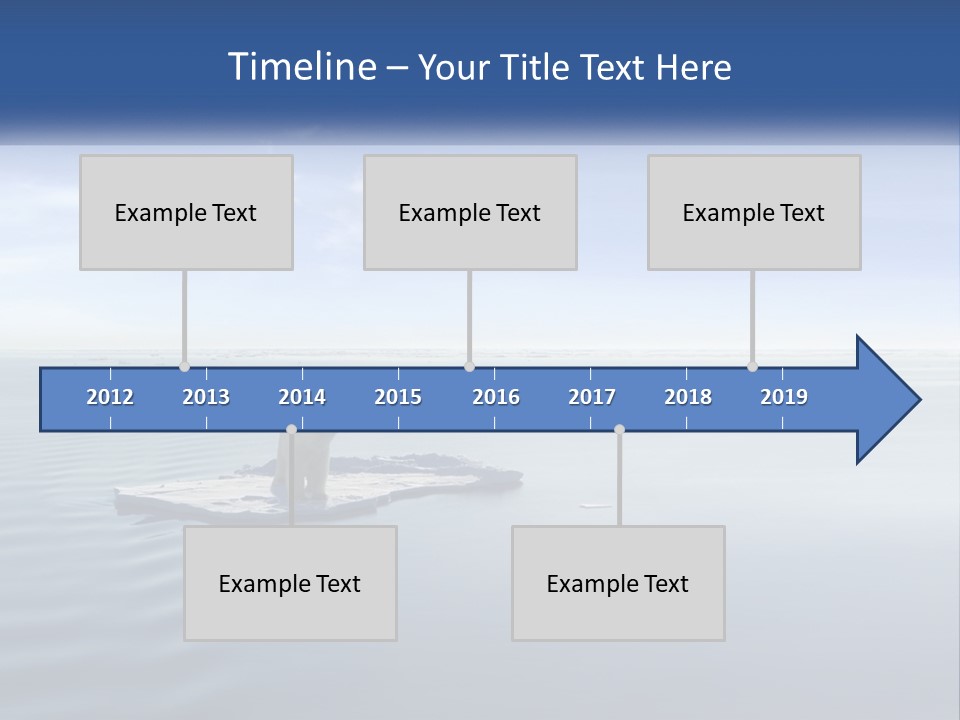 Timeline – Your Title Text Here

Example Text

Example Text

Example Text

2012 2013 2014 2015 2016 2017 2018 2019

Example Text

Example Text